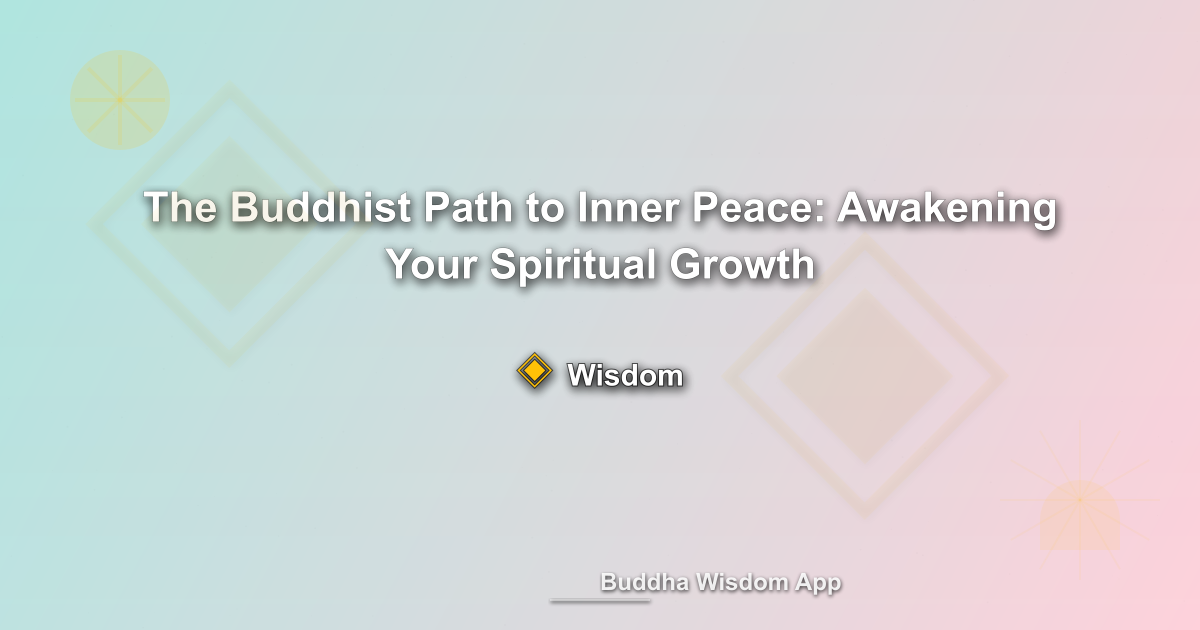 The Buddhist Path to Inner Peace: Awakening Your Spiritual Growth

Wisdom

Buddha Wisdom App